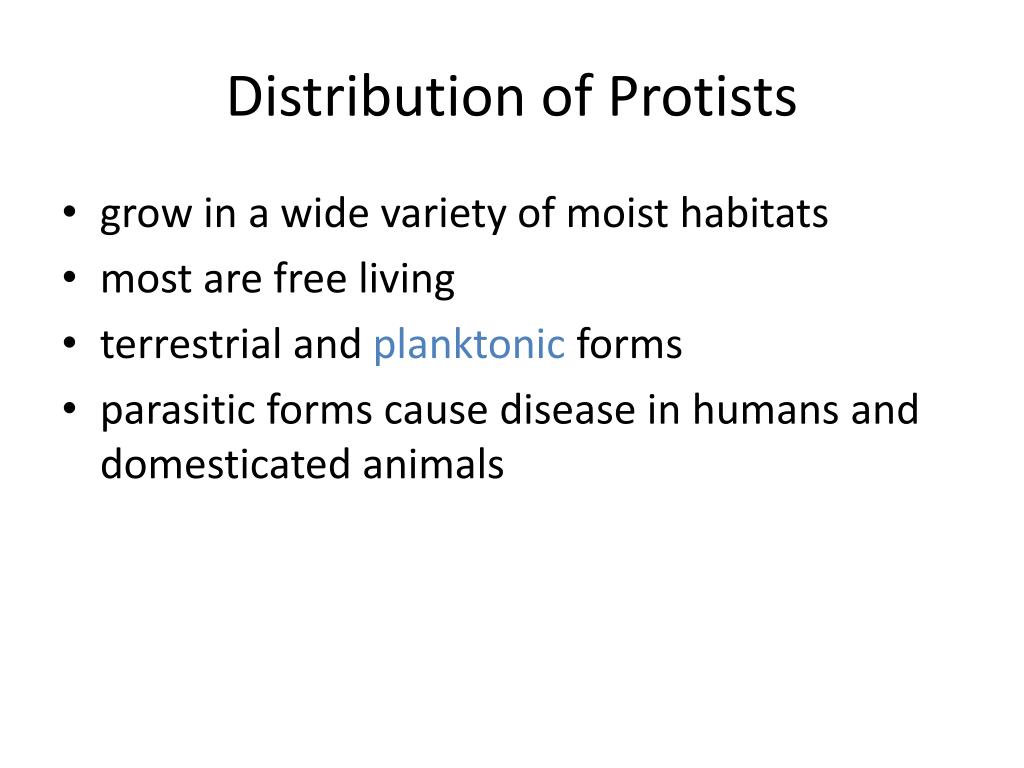 Distribution of Protists

• grow in a wide variety of moist habitats
• most are free living
• terrestrial and planktonic forms
• parasitic forms cause disease in humans and domesticated animals